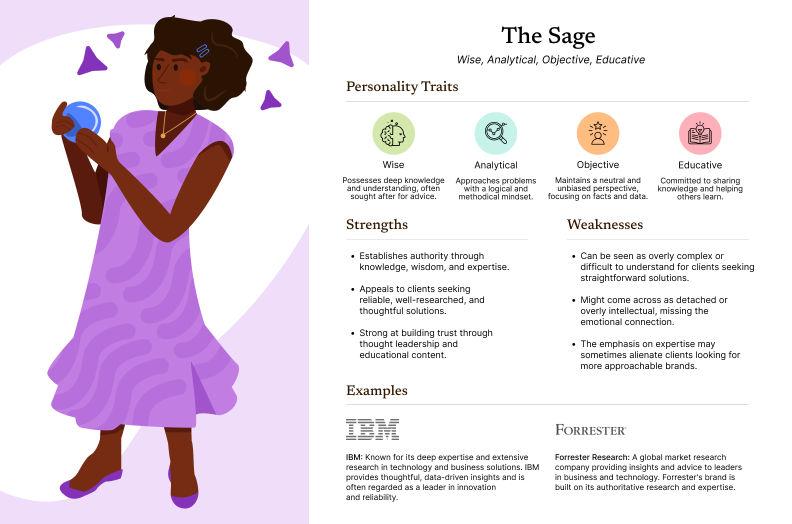 The Sage

Wise, Analytical, Objective, Educative

Personality Traits

Wise
Possesses deep knowledge and understanding, often sought after for advice.

Analytical
Approaches problems with a logical and methodical mindset.

Objective
Maintains a neutral and unbiased perspective, focusing on facts and data.

Educative
Committed to sharing knowledge and helping others learn.

Strengths

• Establishes authority through knowledge, wisdom, and expertise.

• Appeals to clients seeking reliable, well-researched, and thoughtful solutions.

• Strong at building trust through thought leadership and educational content.

Weaknesses

• Can be seen as overly complex or difficult to understand for clients seeking straightforward solutions.

• Might come across as detached or overly intellectual, missing the emotional connection.

• The emphasis on expertise may sometimes alienate clients looking for more approachable brands.

Examples

IBM

IBM: Known for its deep expertise and extensive research in technology and business solutions. IBM provides thoughtful, data-driven insights and is often regarded as a leader in innovation and reliability.

FORRESTER

Forrester Research: A global market research company providing insights and advice to leaders in business and technology. Forrester's brand is built on its authoritative research and expertise.